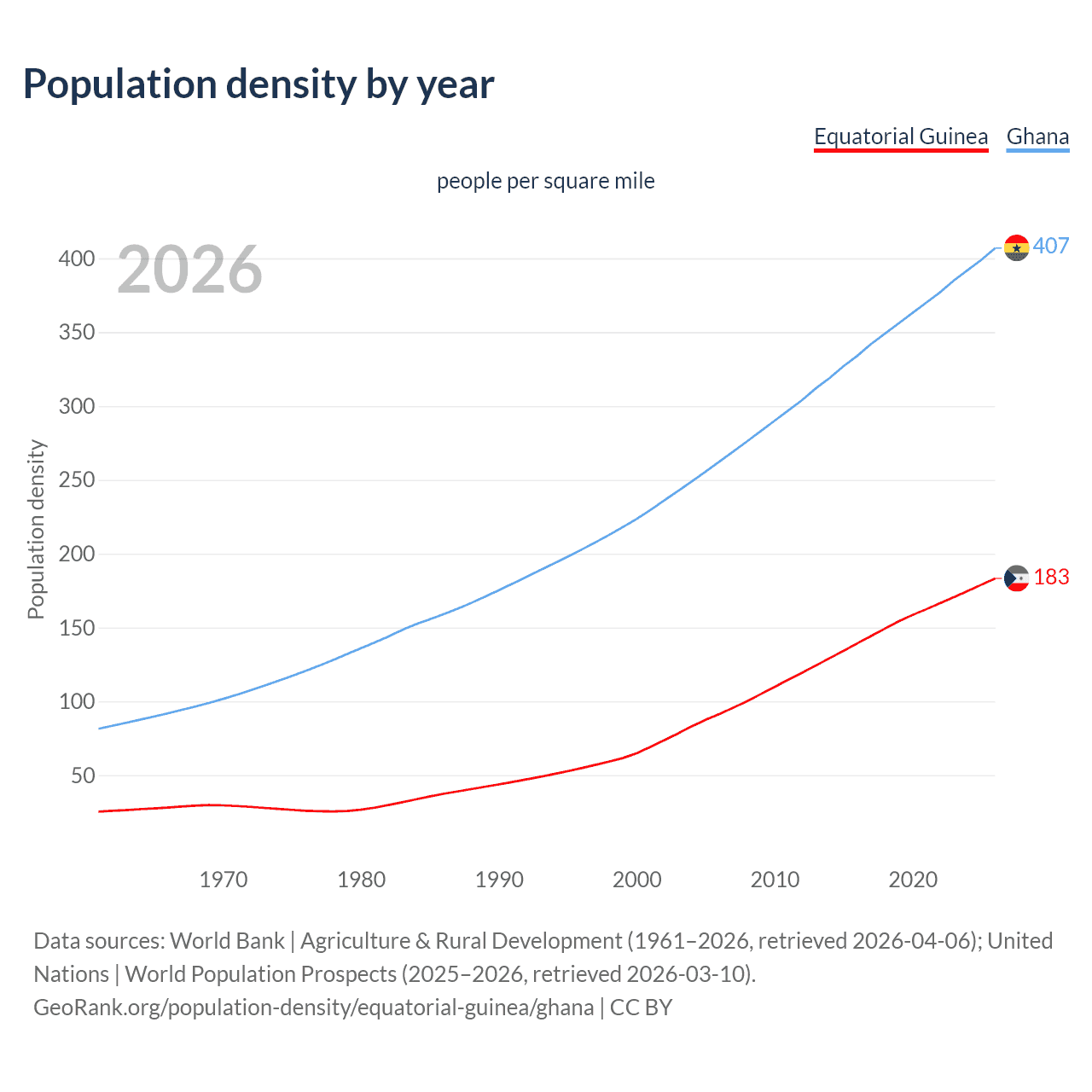 Population density by year

Equatorial Guinea Ghana

people per square mile

2026

Population density

400
350
300
250
200
150
100
50

407
183

1970 1980 1990 2000 2010 2020

Data sources: World Bank | Agriculture & Rural Development (1961–2026, retrieved 2026-04-06); United Nations | World Population Prospects (2025–2026, retrieved 2026-03-10).
GeoRank.org/population-density/equatorial-guinea/ghana | CC BY